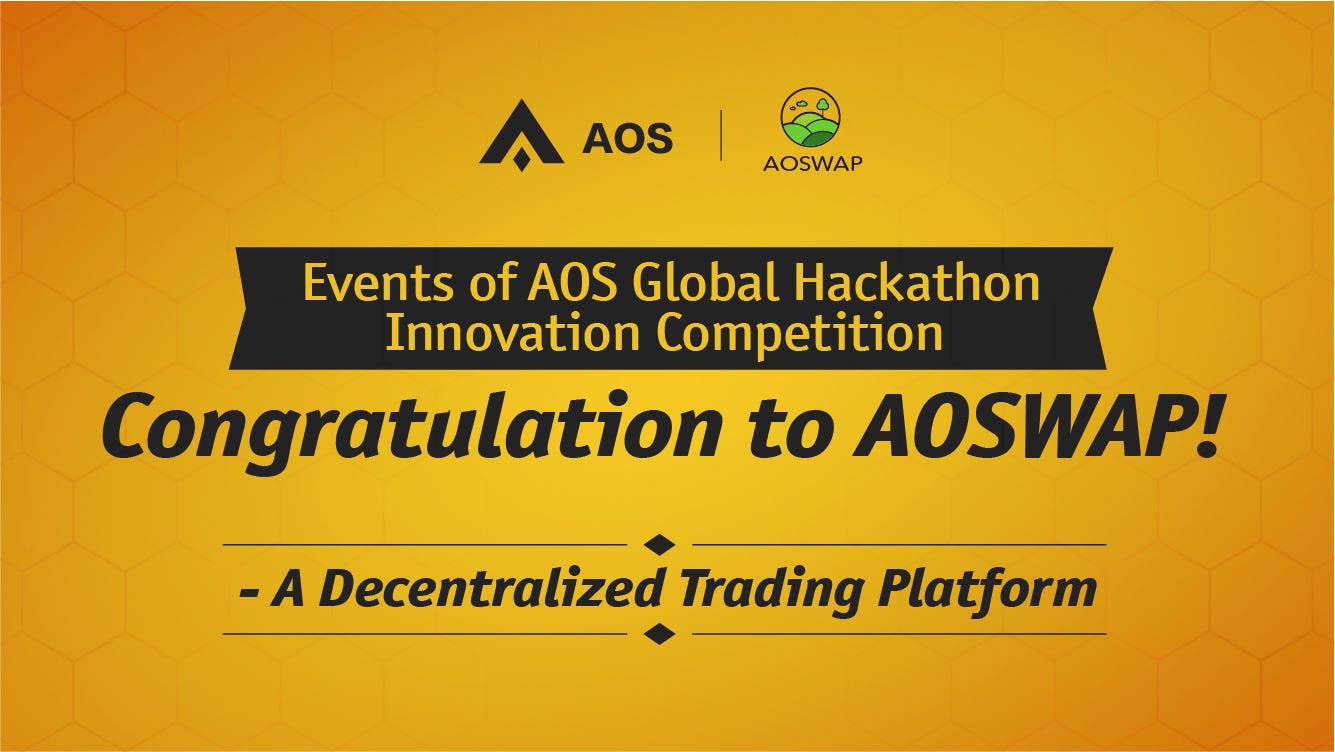 AOS

AOSWAP

Events of AOS Global Hackathon Innovation Competition

Congratulation to AOSWAP!

- A Decentralized Trading Platform